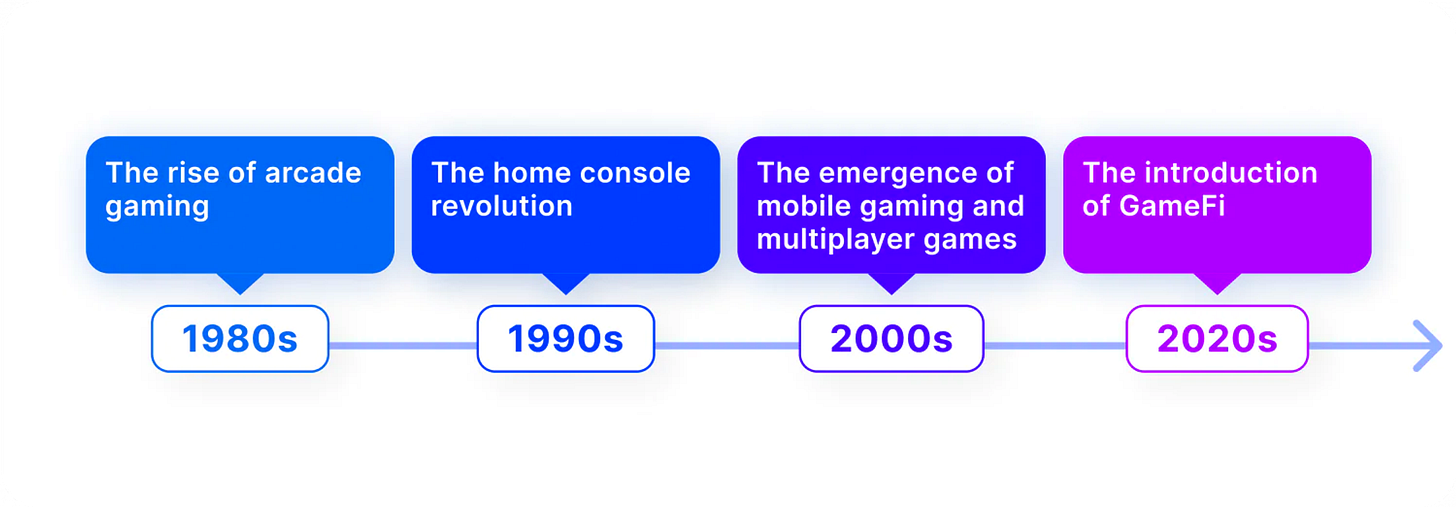 The rise of arcade gaming

1980s

The home console revolution

1990s

The emergence of mobile gaming and multiplayer games

2000s

The introduction of GameFi

2020s